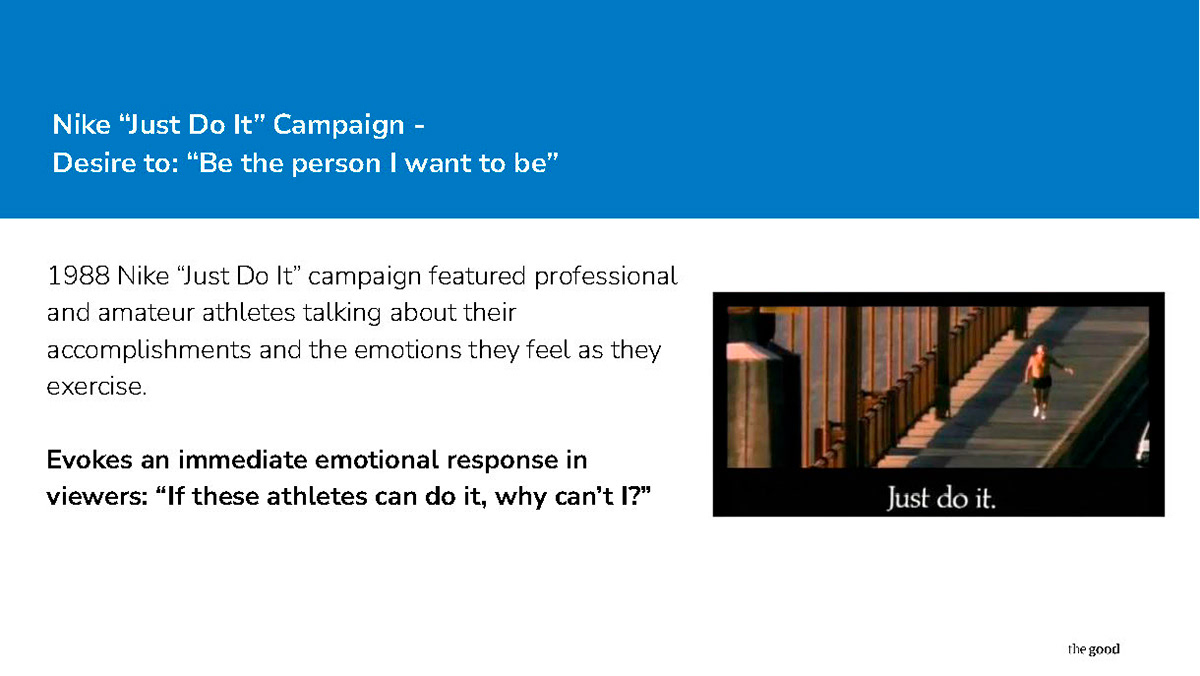 Nike “Just Do It” Campaign -
Desire to: “Be the person I want to be”

1988 Nike “Just Do It” campaign featured professional and amateur athletes talking about their accomplishments and the emotions they feel as they exercise.

Evokes an immediate emotional response in viewers: “If these athletes can do it, why can’t I?”

Just do it.

the good